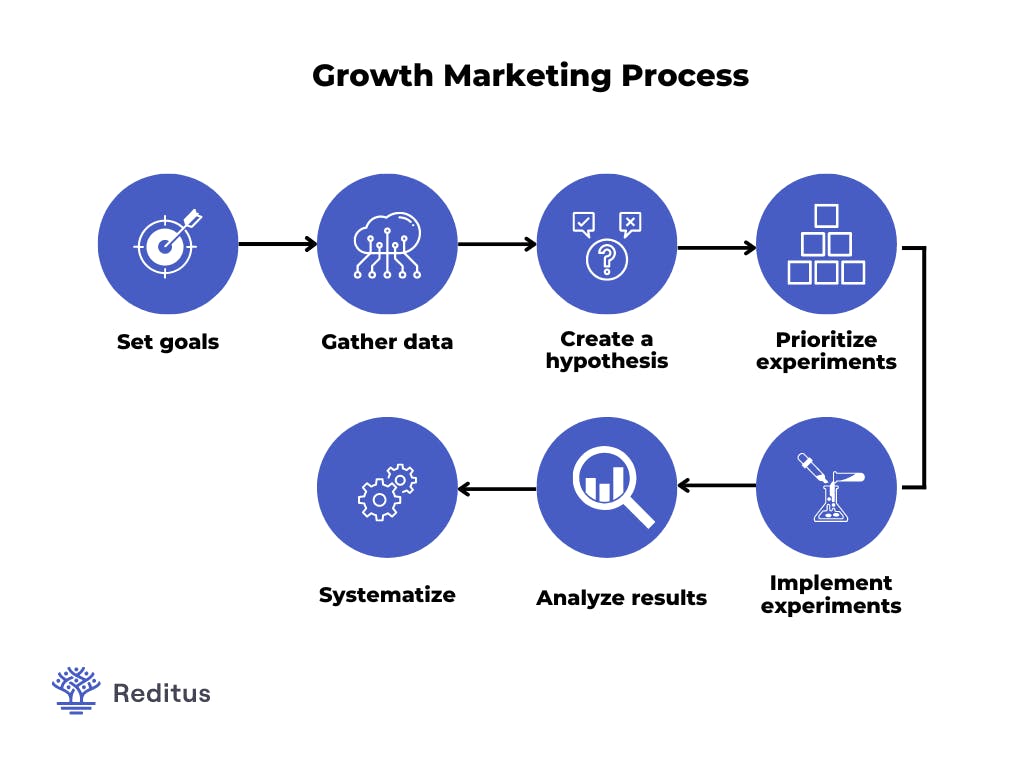 Growth Marketing Process

Set goals

Gather data

Create a hypothesis

Prioritize experiments

Implement experiments

Analyze results

Systematize

Reditus